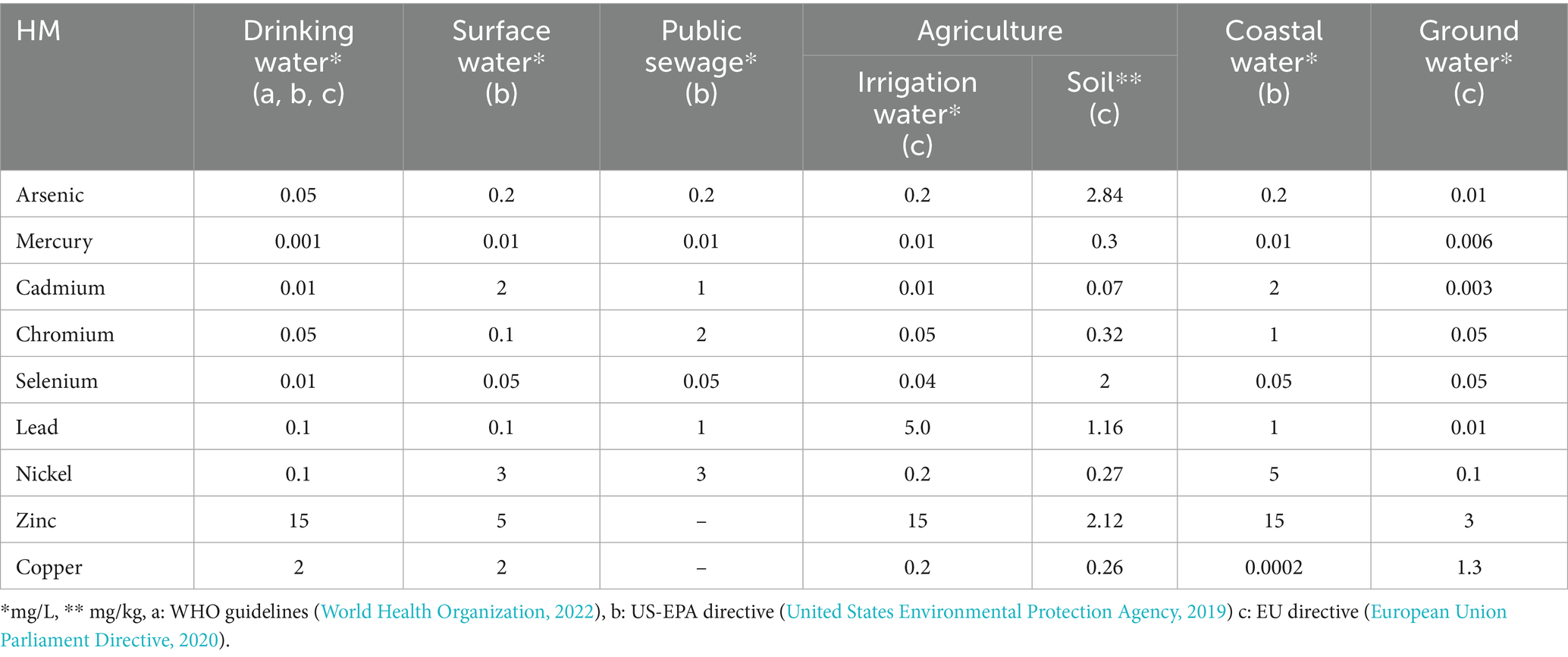 | HM | Drinking water* (a, b, c) | Surface water* (b) | Public sewage* (b) | Agriculture: Irrigation water* (c) | Agriculture: Soil** (c) | Coastal water* (b) | Ground water* (c) |
|---|---|---|---|---|---|---|---|
| Arsenic | 0.05 | 0.2 | 0.2 | 0.2 | 2.84 | 0.2 | 0.01 |
| Mercury | 0.001 | 0.01 | 0.01 | 0.01 | 0.3 | 0.01 | 0.006 |
| Cadmium | 0.01 | 2 | 1 | 0.01 | 0.07 | 2 | 0.003 |
| Chromium | 0.05 | 0.1 | 2 | 0.05 | 0.32 | 1 | 0.05 |
| Selenium | 0.01 | 0.05 | 0.05 | 0.04 | 2 | 0.05 | 0.05 |
| Lead | 0.1 | 0.1 | 1 | 5.0 | 1.16 | 1 | 0.01 |
| Nickel | 0.1 | 3 | 3 | 0.2 | 0.27 | 5 | 0.1 |
| Zinc | 15 | 5 | – | 15 | 2.12 | 15 | 3 |
| Copper | 2 | 2 | – | 0.2 | 0.26 | 0.0002 | 1.3 |

*mg/L, ** mg/kg, a: WHO guidelines (World Health Organization, 2022), b: US-EPA directive (United States Environmental Protection Agency, 2019) c: EU directive (European Union Parliament Directive, 2020).